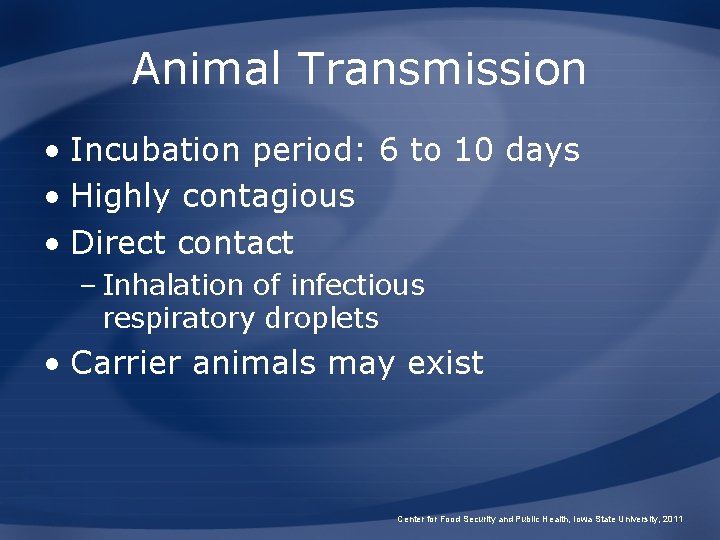 Animal Transmission

• Incubation period: 6 to 10 days
• Highly contagious
• Direct contact
– Inhalation of infectious respiratory droplets
• Carrier animals may exist

Center for Food Security and Public Health, Iowa State University, 2011